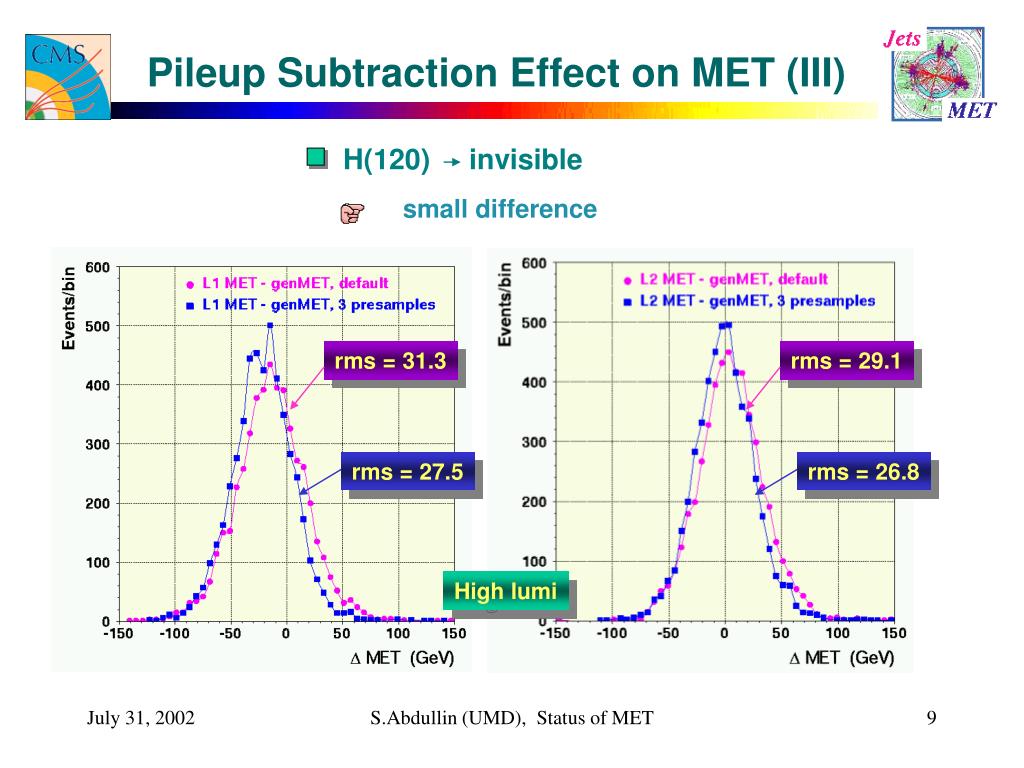 CMS

Pileup Subtraction Effect on MET (III)

Jets
MET

H(120) → invisible

small difference

Events/bin

600

500

400

300

200

100

0

L1 MET - genMET, default

L1 MET - genMET, 3 presamples

rms = 31.3

rms = 27.5

-150 -100 -50 0 50 100 150

Δ MET (GeV)

Events/bin

600

500

400

300

200

100

0

L2 MET - genMET, default

L2 MET - genMET, 3 presamples

rms = 29.1

rms = 26.8

High lumi

-150 -100 -50 0 50 100 150

Δ MET (GeV)

July 31, 2002

S.Abdullin (UMD), Status of MET

9